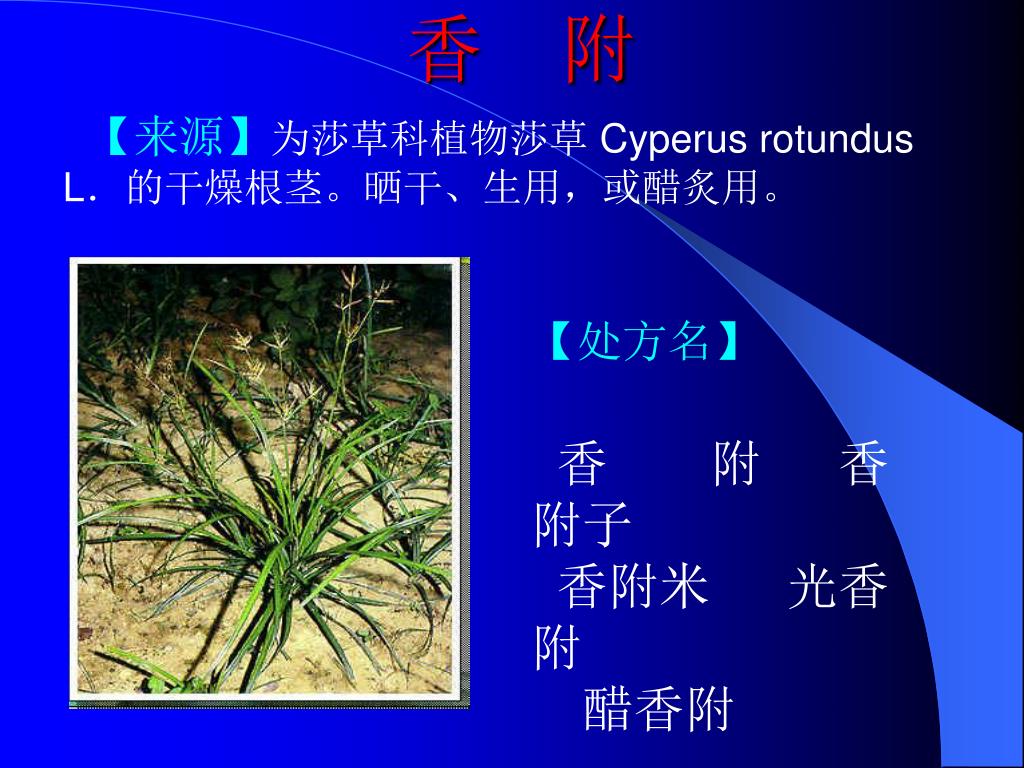 香　附

【来源】为莎草科植物莎草 Cyperus rotundus L．的干燥根茎。晒干、生用，或醋炙用。

【处方名】

香　　附　　香附子
香附米　　光香附
醋香附